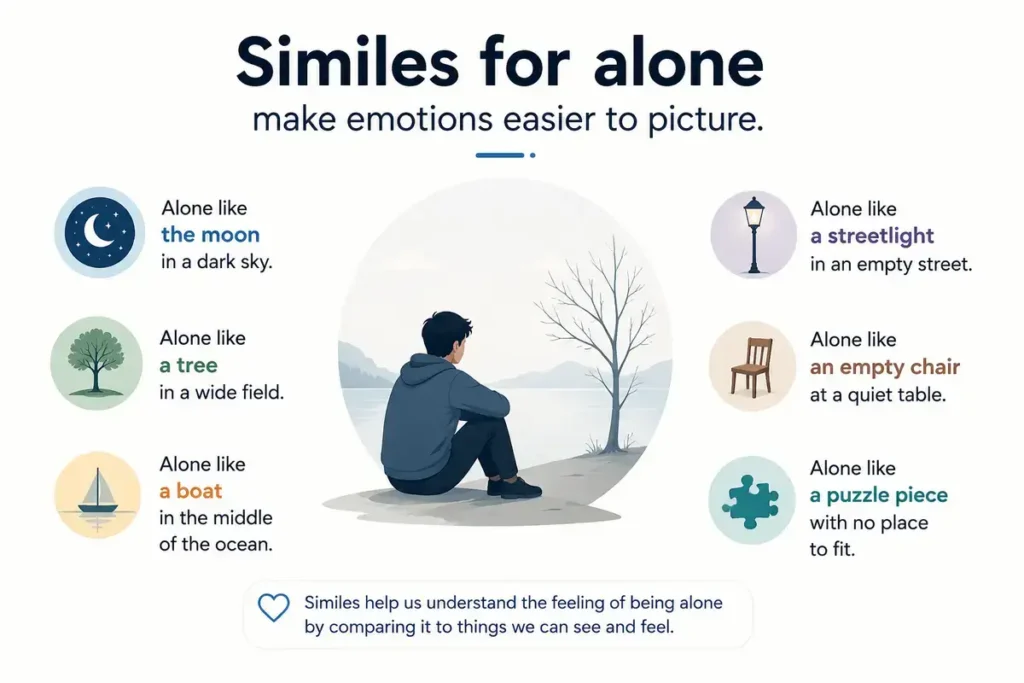 Similes for alone

make emotions easier to picture.

Alone like
the moon
in a dark sky.

Alone like
a tree
in a wide field.

Alone like
a boat
in the middle of the ocean.

Alone like
a streetlight
in an empty street.

Alone like
an empty chair
at a quiet table.

Alone like
a puzzle piece
with no place to fit.

Similes help us understand the feeling of being alone by comparing it to things we can see and feel.